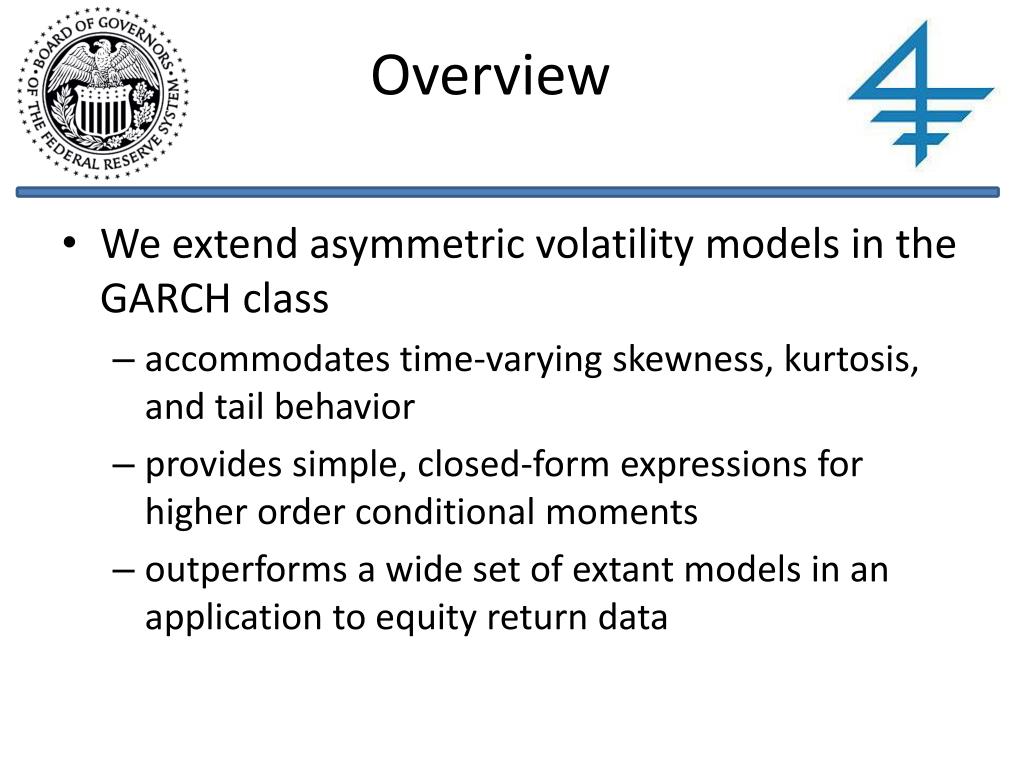 BOARD OF GOVERNORS OF THE FEDERAL RESERVE SYSTEM

Overview

• We extend asymmetric volatility models in the GARCH class
– accommodates time-varying skewness, kurtosis, and tail behavior
– provides simple, closed-form expressions for higher order conditional moments
– outperforms a wide set of extant models in an application to equity return data